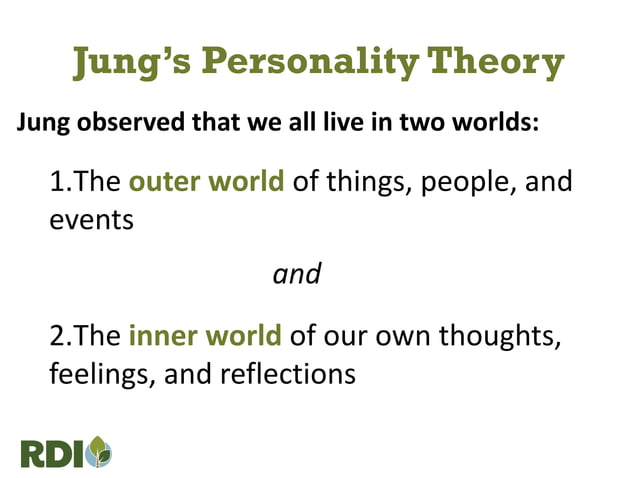 Jung's Personality Theory

Jung observed that we all live in two worlds:

1.The outer world of things, people, and events

and

2.The inner world of our own thoughts, feelings, and reflections

RDI